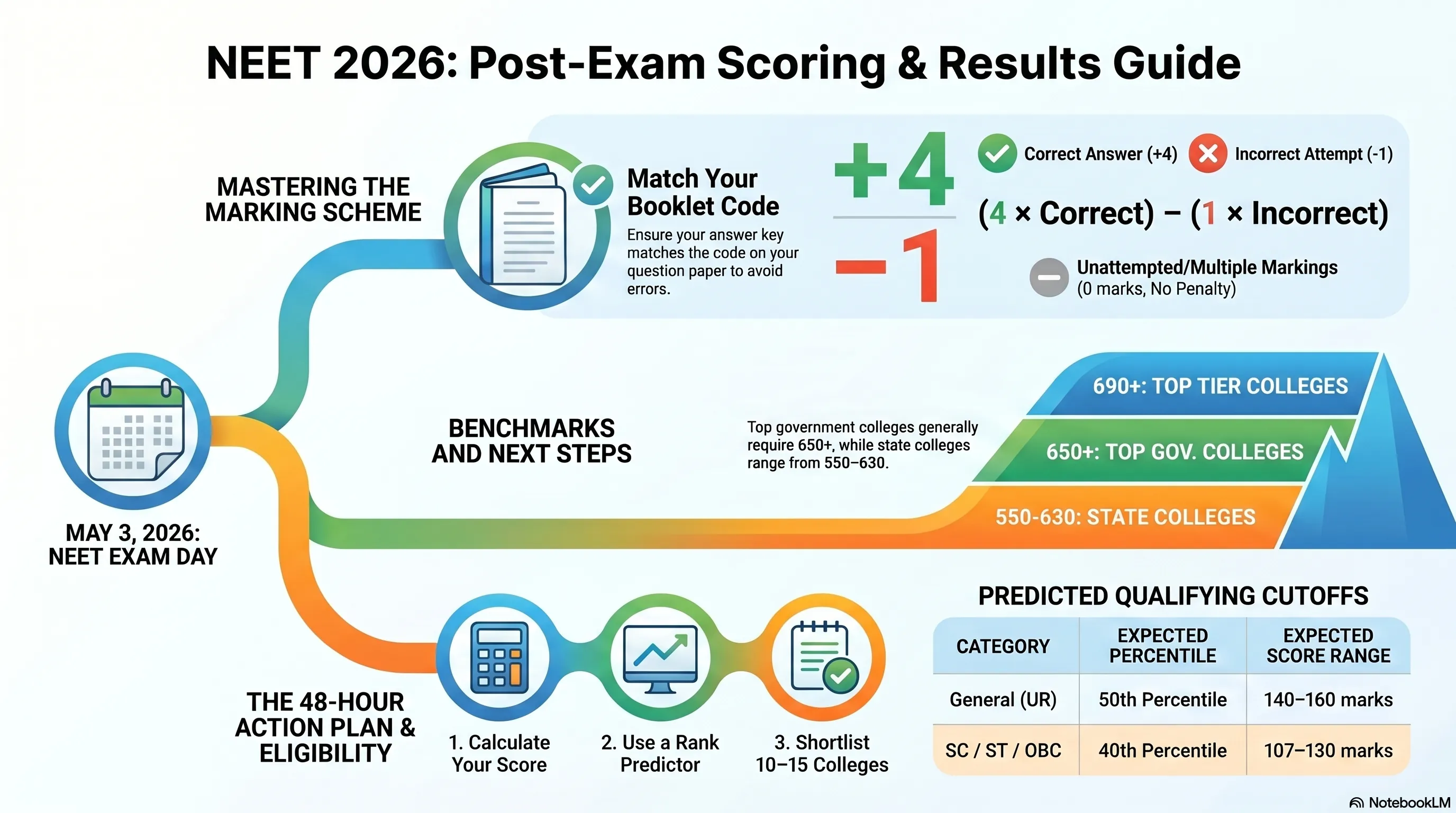 NEET 2026: Post-Exam Scoring & Results Guide

MASTERING THE MARKING SCHEME

Match Your Booklet Code

Ensure your answer key matches the code on your question paper to avoid errors.

+4

−1

Correct Answer (+4)

Incorrect Attempt (-1)

(4 × Correct) − (1 × Incorrect)

Unattempted/Multiple Markings
(0 marks, No Penalty)

MAY 3, 2026: NEET EXAM DAY

BENCHMARKS AND NEXT STEPS

Top government colleges generally require 650+, while state colleges range from 550–630.

690+: TOP TIER COLLEGES

650+: TOP GOV. COLLEGES

550-630: STATE COLLEGES

THE 48-HOUR ACTION PLAN & ELIGIBILITY

1. Calculate Your Score

2. Use a Rank Predictor

3. Shortlist 10–15 Colleges

PREDICTED QUALIFYING CUTOFFS

| CATEGORY | EXPECTED PERCENTILE | EXPECTED SCORE RANGE |
|---|---|---|
| General (UR) | 50th Percentile | 140–160 marks |
| SC / ST / OBC | 40th Percentile | 107–130 marks |

NotebookLM